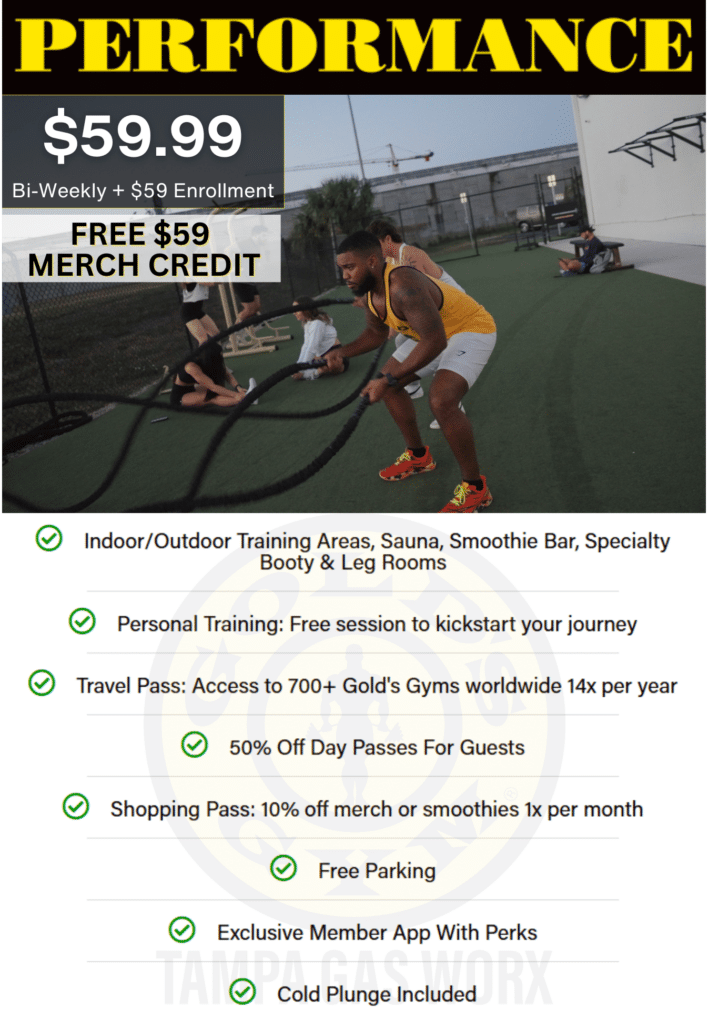 PERFORMANCE

$59.99

Bi-Weekly + $59 Enrollment

FREE $59 MERCH CREDIT

Indoor/Outdoor Training Areas, Sauna, Smoothie Bar, Specialty Booty & Leg Rooms

Personal Training: Free session to kickstart your journey

Travel Pass: Access to 700+ Gold's Gyms worldwide 14x per year

50% Off Day Passes For Guests

Shopping Pass: 10% off merch or smoothies 1x per month

Free Parking

Exclusive Member App With Perks

Cold Plunge Included

TAMPA GAS WORX